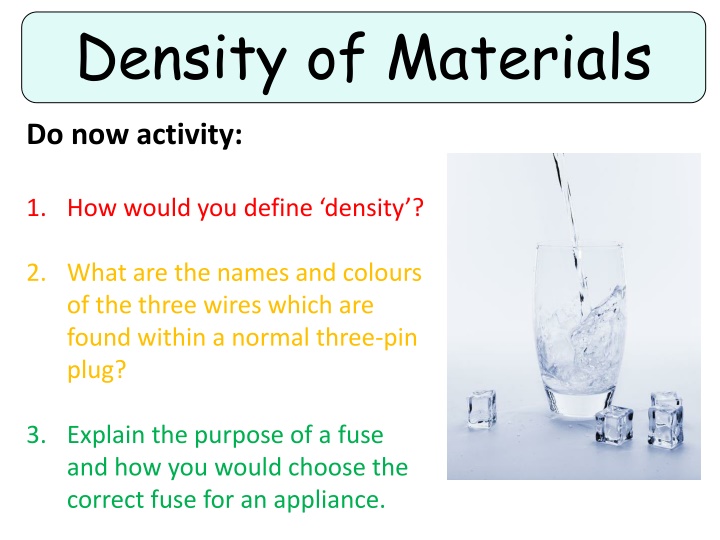 Density of Materials

Do now activity:

1. How would you define ‘density’?

2. What are the names and colours of the three wires which are found within a normal three-pin plug?

3. Explain the purpose of a fuse and how you would choose the correct fuse for an appliance.